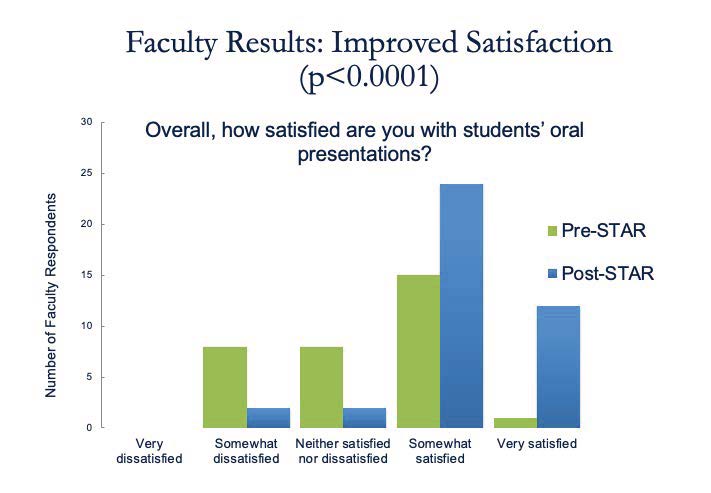 Faculty Results: Improved Satisfaction (p<0.0001)

Overall, how satisfied are you with students' oral presentations?

Number of Faculty Respondents

30
25
20
15
10
5
0

Pre-STAR
Post-STAR

Very dissatisfied
Somewhat dissatisfied
Neither satisfied nor dissatisfied
Somewhat satisfied
Very satisfied